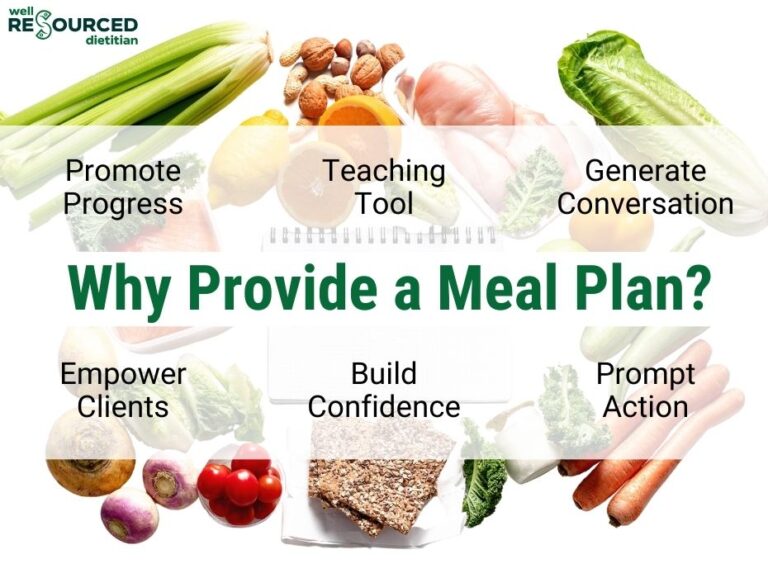 well RESOURCED dietitian

Promote Progress

Teaching Tool

Generate Conversation

Why Provide a Meal Plan?

Empower Clients

Build Confidence

Prompt Action